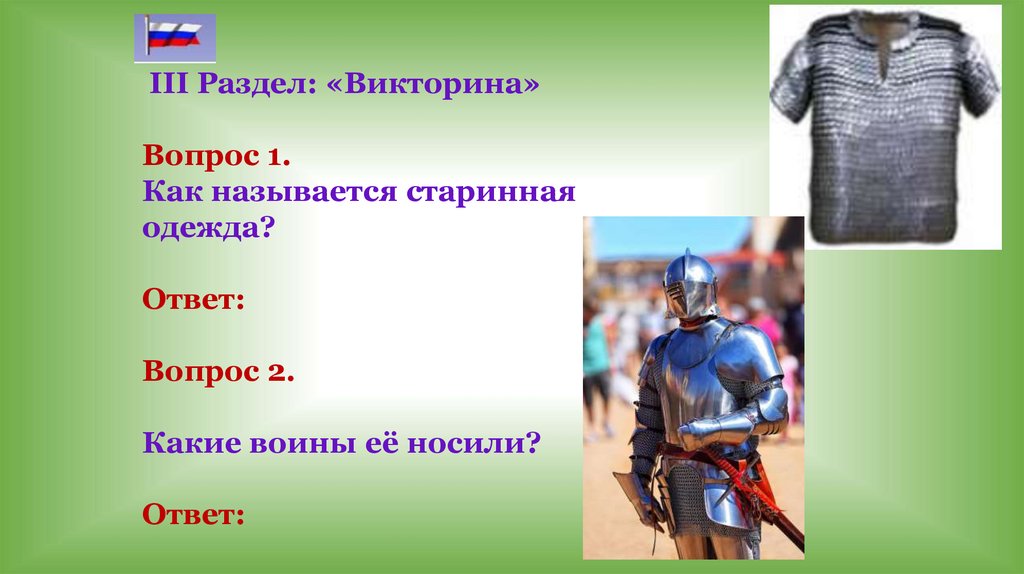 III Раздел: «Викторина»

Вопрос 1.
Как называется старинная одежда?

Ответ:

Вопрос 2.

Какие воины её носили?

Ответ: